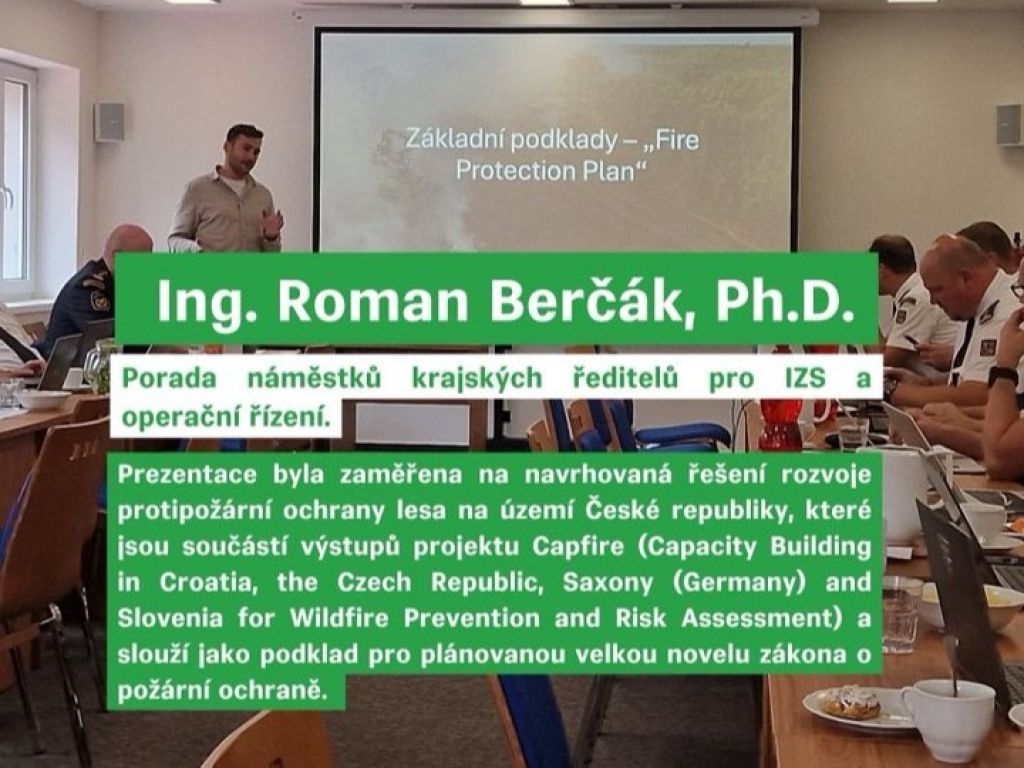 Základní podklady – „Fire Protection Plan“

Ing. Roman Berčák, Ph.D.

Porada náměstků krajských ředitelů pro IZS a operační řízení.

Prezentace byla zaměřena na navrhovaná řešení rozvoje protipožární ochrany lesa na území České republiky, které jsou součástí výstupů projektu Capfire (Capacity Building in Croatia, the Czech Republic, Saxony (Germany) and Slovenia for Wildfire Prevention and Risk Assessment) a slouží jako podklad pro plánovanou velkou novelu zákona o požární ochraně.